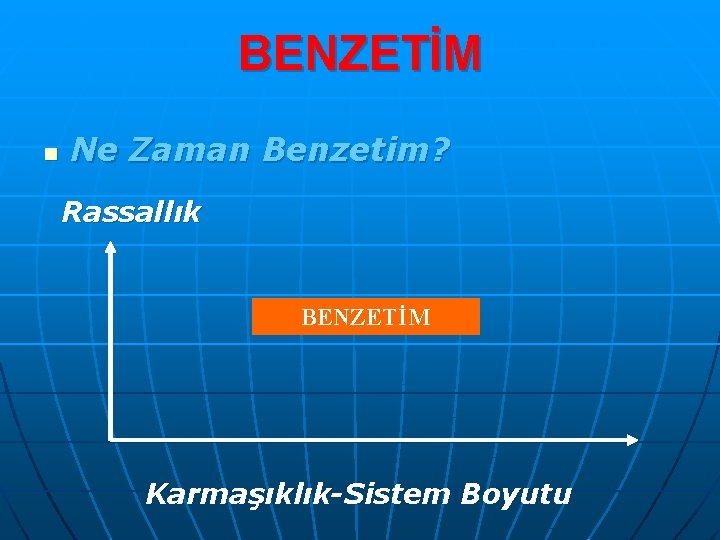 BENZETİM

Ne Zaman Benzetim?

Rassallık

BENZETİM

Karmaşıklık-Sistem Boyutu